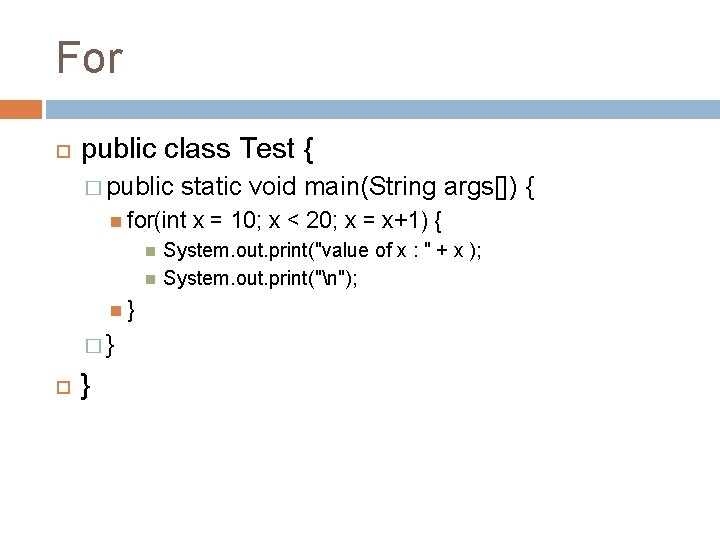 For

public class Test {

public static void main(String args[]) {

for(int x = 10; x < 20; x = x+1) {

System.out.print("value of x : " + x );

System.out.print("\n");

}

}

}